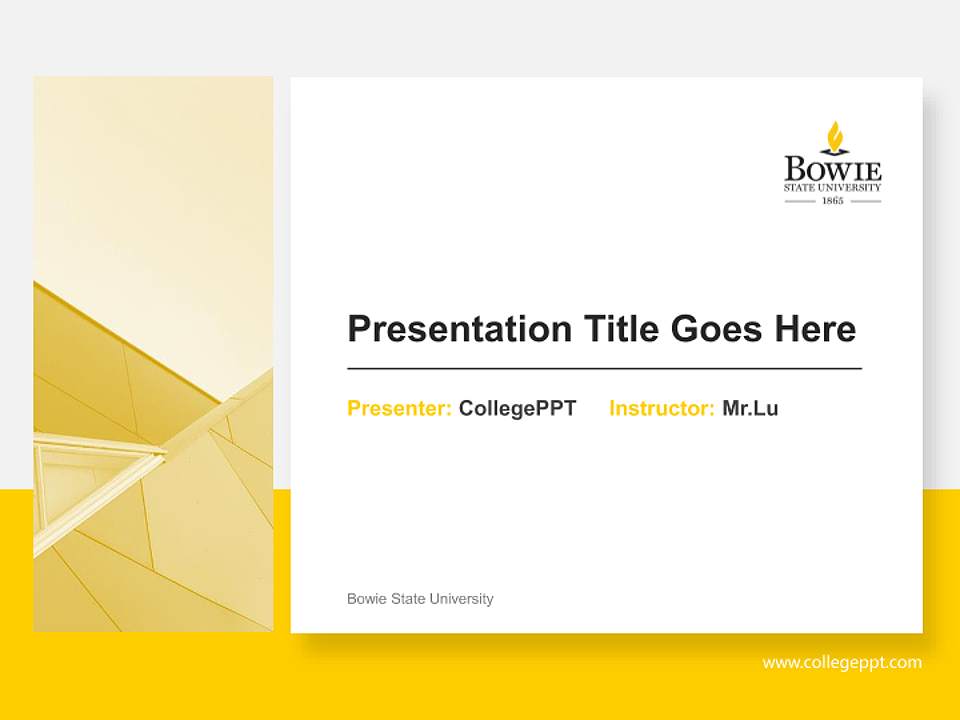 BOWIE
STATE UNIVERSITY
1865

Presentation Title Goes Here

Presenter: CollegePPT Instructor: Mr.Lu

Bowie State University

www.collegeppt.com